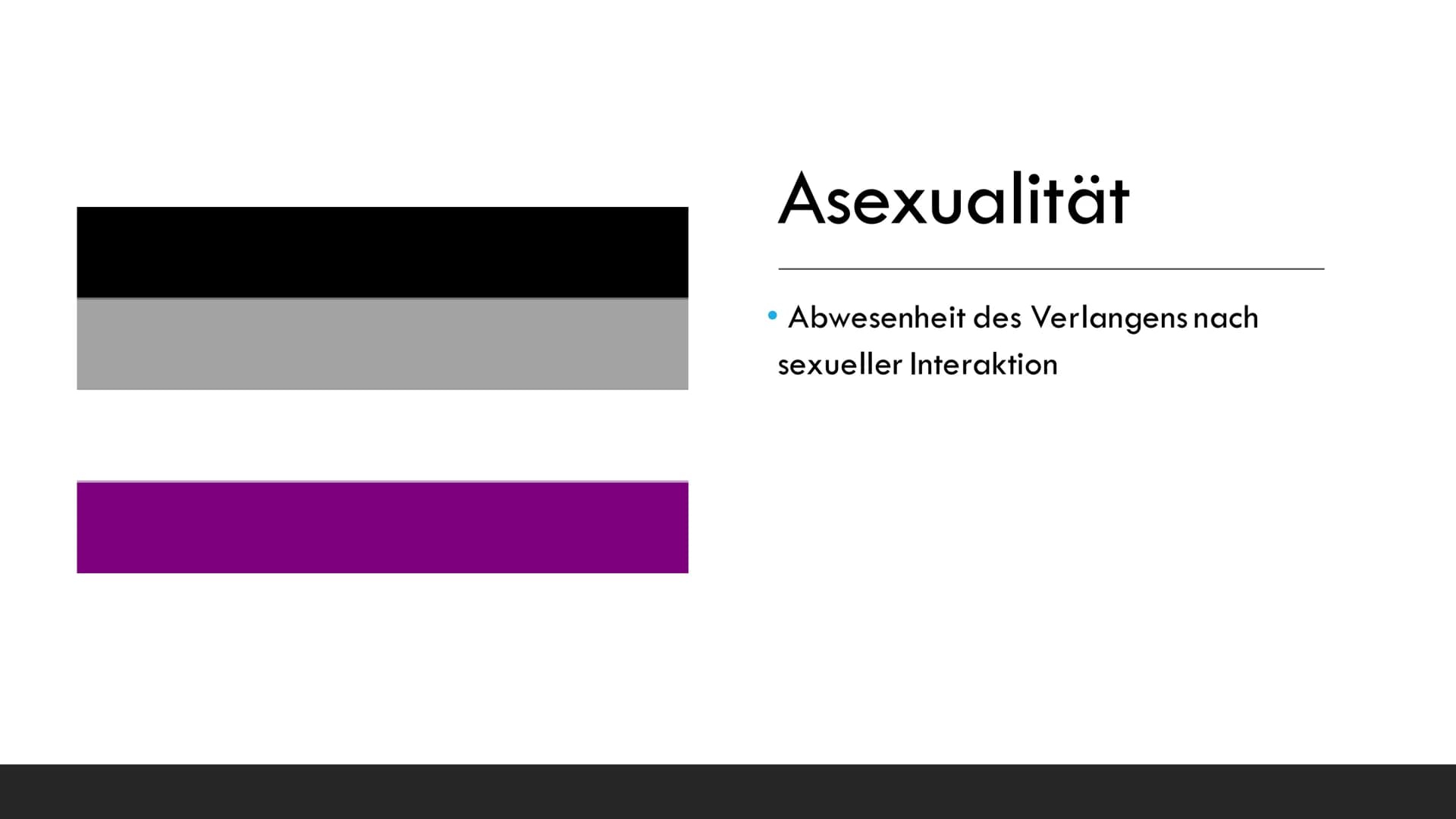 Asexualität

• Abwesenheit des Verlangens nach sexueller Interaktion